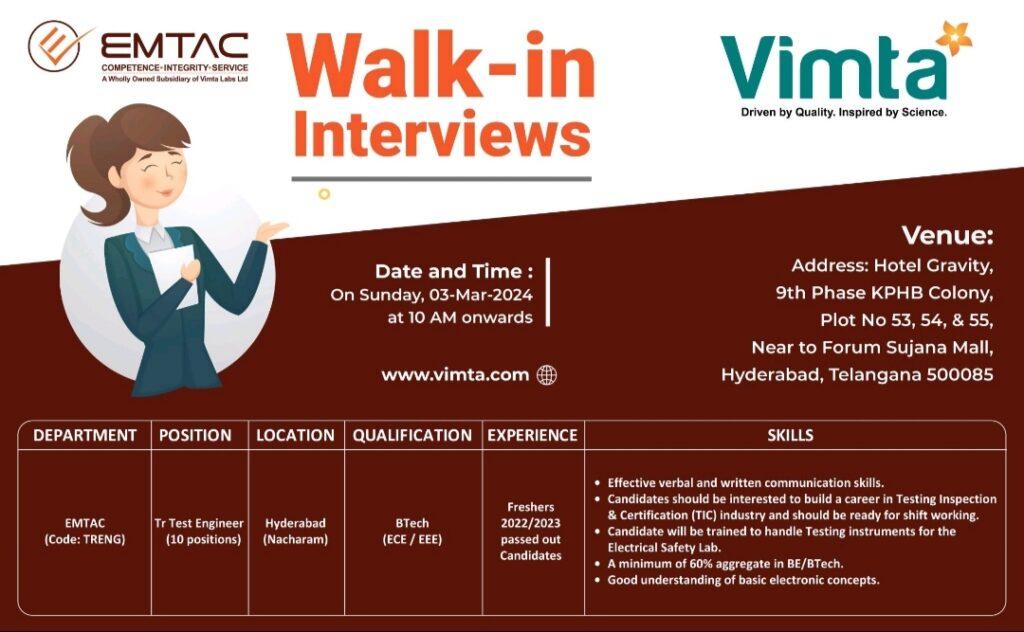 EMTAC
COMPETENCE-INTEGRITY-SERVICE
A Wholly Owned Subsidiary of Vimta Labs Ltd

Walk-in Interviews

Vimta
Driven by Quality. Inspired by Science.

Date and Time :
On Sunday, 03-Mar-2024
at 10 AM onwards

www.vimta.com

Venue:
Address: Hotel Gravity,
9th Phase KPHB Colony,
Plot No 53, 54, & 55,
Near to Forum Sujana Mall,
Hyderabad, Telangana 500085

| DEPARTMENT | POSITION | LOCATION | QUALIFICATION | EXPERIENCE | SKILLS |
|---|---|---|---|---|---|
| EMTAC (Code: TRENG) | Tr Test Engineer (10 positions) | Hyderabad (Nacharam) | BTech (ECE / EEE) | Freshers 2022/2023 passed out Candidates | • Effective verbal and written communication skills. • Candidates should be interested to build a career in Testing Inspection & Certification (TIC) industry and should be ready for shift working. • Candidate will be trained to handle Testing instruments for the Electrical Safety Lab. • A minimum of 60% aggregate in BE/BTech. • Good understanding of basic electronic concepts. |